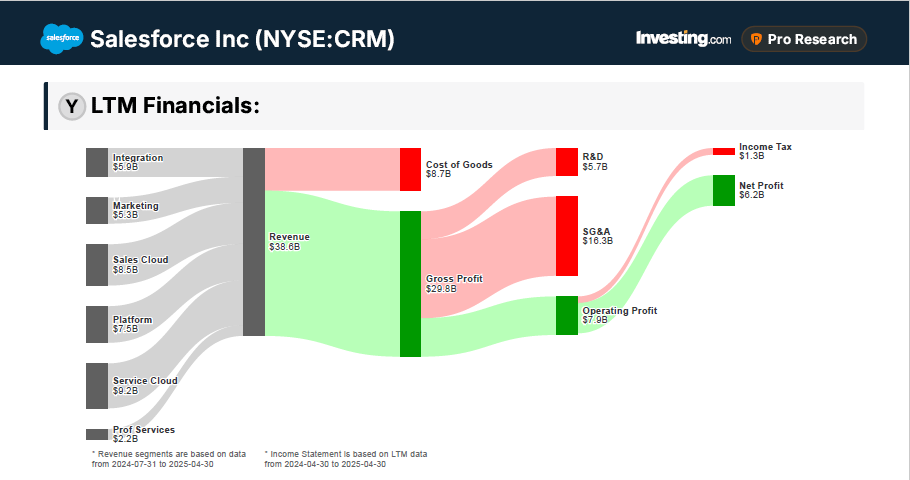 salesforce Salesforce Inc (NYSE:CRM)

Investing.com Pro Research

Y LTM Financials:

Integration
$5.9B

Marketing
$5.3B

Sales Cloud
$8.5B

Platform
$7.5B

Service Cloud
$9.2B

Prof Services
$2.2B

Revenue
$38.6B

Cost of Goods
$8.7B

Gross Profit
$29.8B

R&D
$5.7B

SG&A
$16.3B

Operating Profit
$7.9B

Income Tax
$1.3B

Net Profit
$6.2B

* Revenue segments are based on data from 2024-07-31 to 2025-04-30

* Income Statement is based on LTM data from 2024-04-30 to 2025-04-30